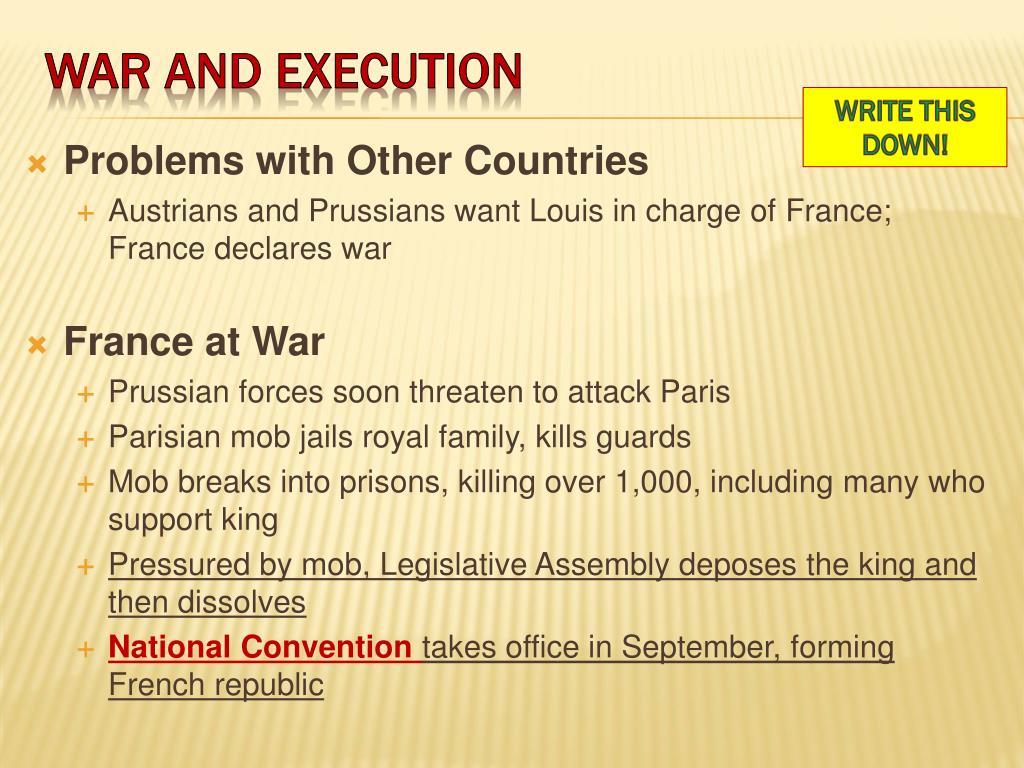 WAR AND EXECUTION

WRITE THIS DOWN!

Problems with Other Countries

Austrians and Prussians want Louis in charge of France; France declares war

France at War

Prussian forces soon threaten to attack Paris

Parisian mob jails royal family, kills guards

Mob breaks into prisons, killing over 1,000, including many who support king

Pressured by mob, Legislative Assembly deposes the king and then dissolves

National Convention takes office in September, forming French republic